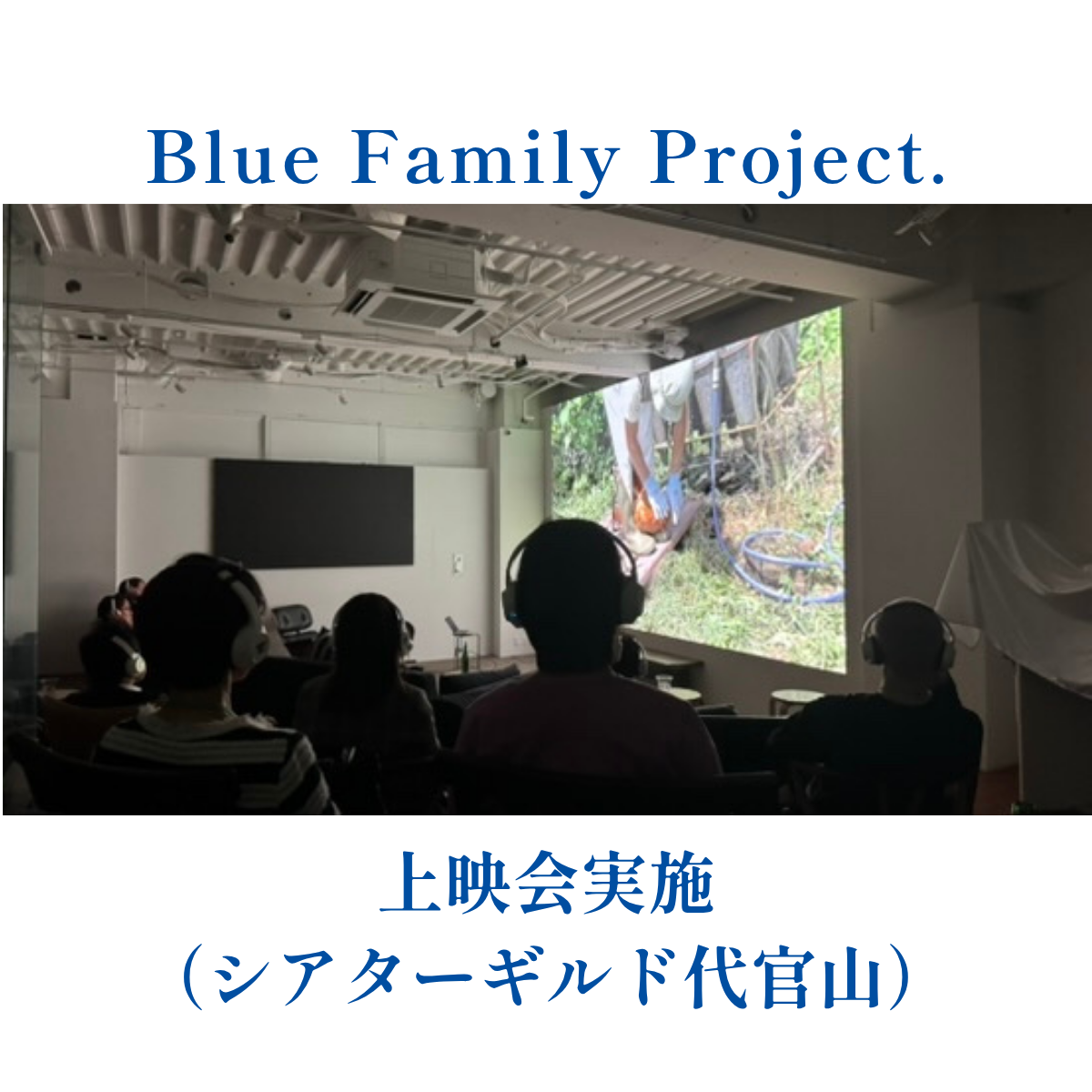 Blue Family Project.

上映会実施
（シアターギルド代官山）